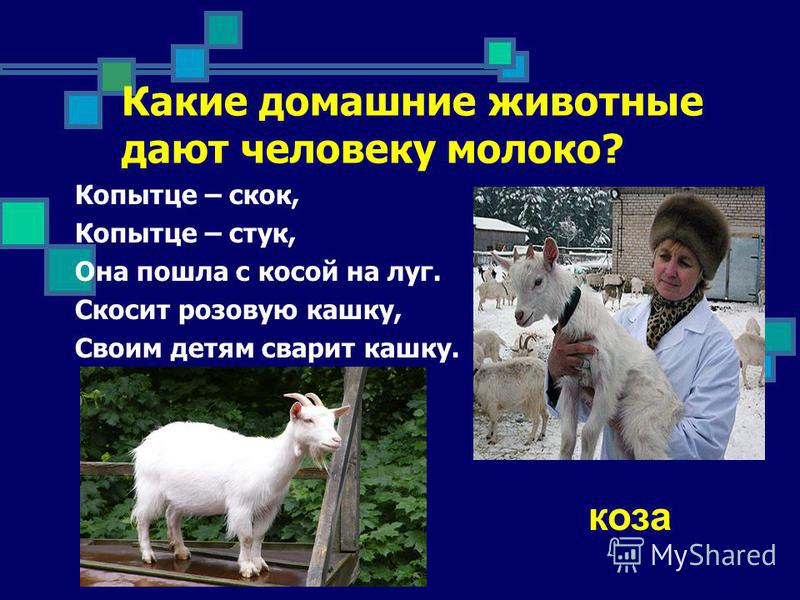 Какие домашние животные дают человеку молоко?

Копытце – скок,
Копытце – стук,
Она пошла с косой на луг.
Скосит розовую кашку,
Своим детям сварит кашку.

коза

MyShared